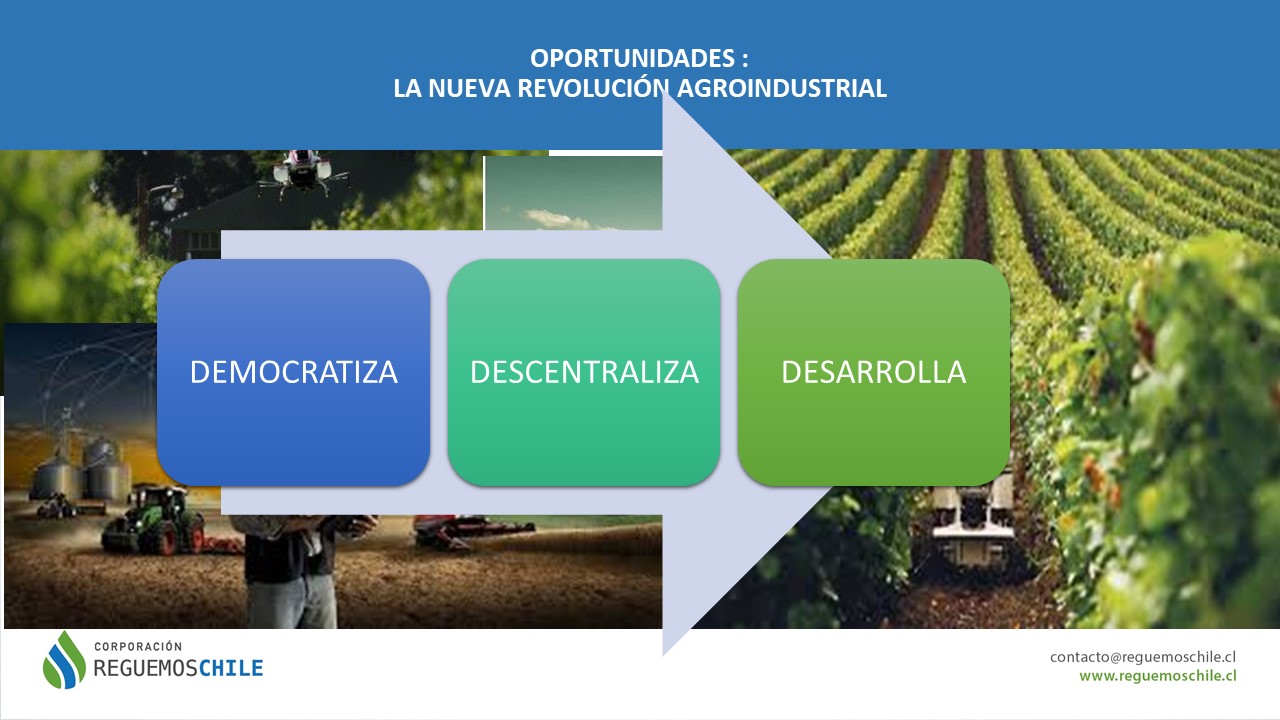 OPORTUNIDADES :
LA NUEVA REVOLUCIÓN AGROINDUSTRIAL

DEMOCRATIZA

DESCENTRALIZA

DESARROLLA

CORPORACIÓN
REGUEMOSCHILE

contacto@reguemoschile.cl
www.reguemoschile.cl